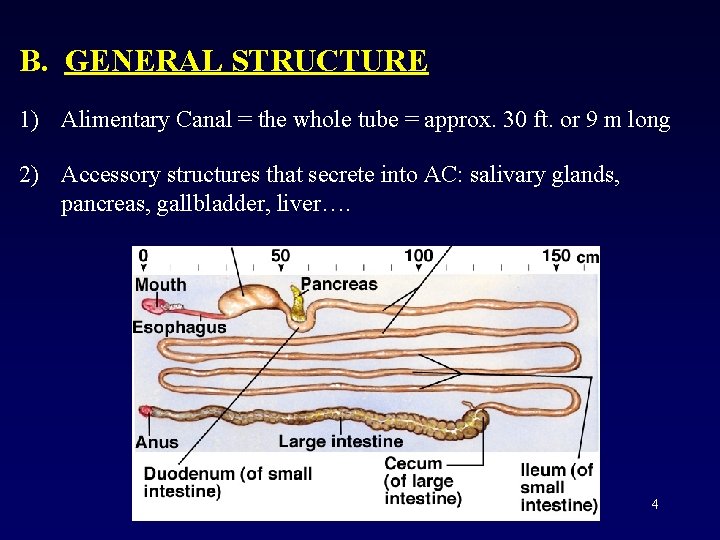 B. GENERAL STRUCTURE

1) Alimentary Canal = the whole tube = approx. 30 ft. or 9 m long

2) Accessory structures that secrete into AC: salivary glands, pancreas, gallbladder, liver….

0 50 100 150 cm

Mouth

Pancreas

Esophagus

Anus

Large intestine

Duodenum (of small intestine)

Cecum (of large intestine)

Ileum (of small intestine)

4